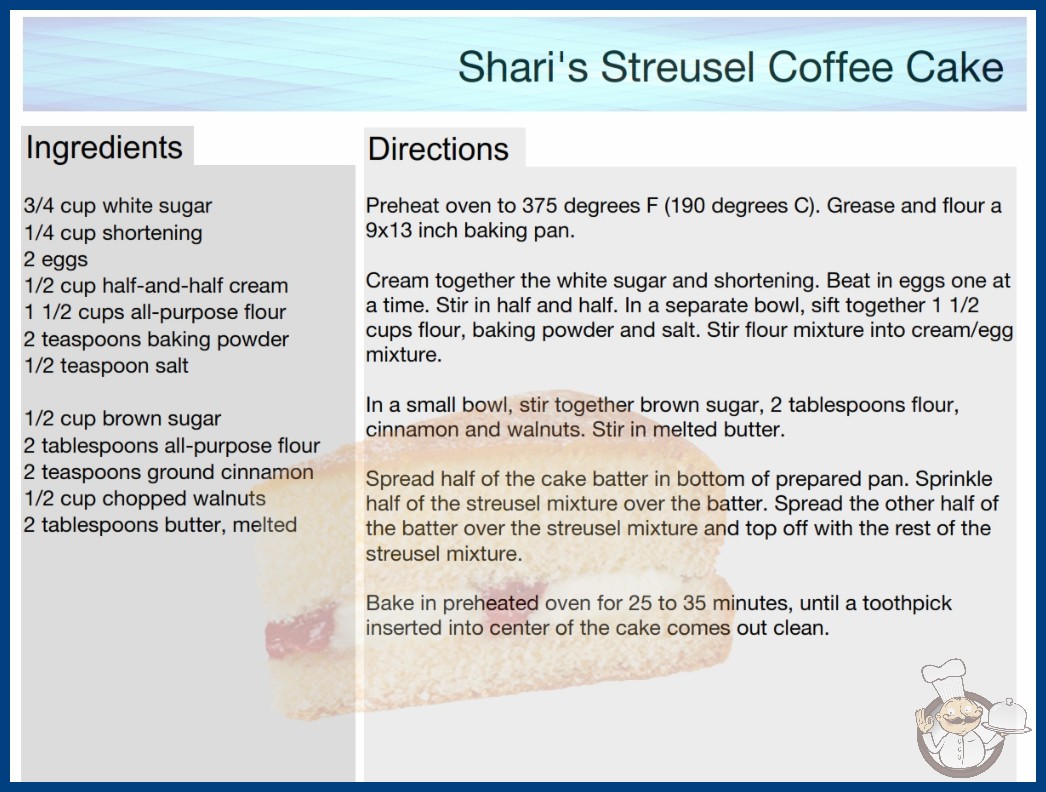 Shari's Streusel Coffee Cake

Ingredients

3/4 cup white sugar
1/4 cup shortening
2 eggs
1/2 cup half-and-half cream
1 1/2 cups all-purpose flour
2 teaspoons baking powder
1/2 teaspoon salt

1/2 cup brown sugar
2 tablespoons all-purpose flour
2 teaspoons ground cinnamon
1/2 cup chopped walnuts
2 tablespoons butter, melted

Directions

Preheat oven to 375 degrees F (190 degrees C). Grease and flour a 9x13 inch baking pan.

Cream together the white sugar and shortening. Beat in eggs one at a time. Stir in half and half. In a separate bowl, sift together 1 1/2 cups flour, baking powder and salt. Stir flour mixture into cream/egg mixture.

In a small bowl, stir together brown sugar, 2 tablespoons flour, cinnamon and walnuts. Stir in melted butter.

Spread half of the cake batter in bottom of prepared pan. Sprinkle half of the streusel mixture over the batter. Spread the other half of the batter over the streusel mixture and top off with the rest of the streusel mixture.

Bake in preheated oven for 25 to 35 minutes, until a toothpick inserted into center of the cake comes out clean.